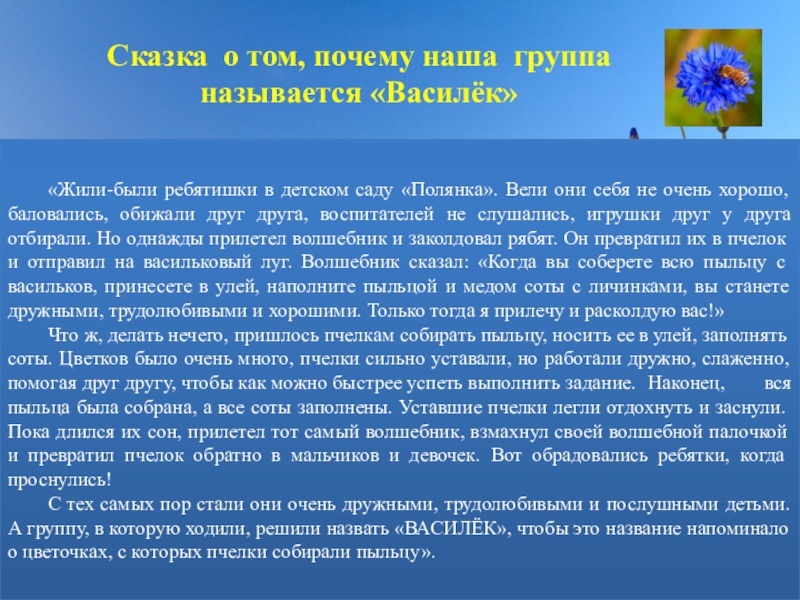 Сказка о том, почему наша группа называется «Василёк»

«Жили-были ребятишки в детском саду «Полянка». Вели они себя не очень хорошо, баловались, обижали друг друга, воспитателей не слушались, игрушки друг у друга отбирали. Но однажды прилетел волшебник и заколдовал рябят. Он превратил их в пчелок и отправил на васильковый луг. Волшебник сказал: «Когда вы соберете всю пыльцу с васильков, принесете в улей, наполните пыльцой и медом соты с личинками, вы станете дружными, трудолюбивыми и хорошими. Только тогда я прилечу и расколдую вас!»

Что ж, делать нечего, пришлось пчелкам собирать пыльцу, носить ее в улей, заполнять соты. Цветков было очень много, пчелки сильно уставали, но работали дружно, слаженно, помогая друг другу, чтобы как можно быстрее успеть выполнить задание. Наконец, вся пыльца была собрана, а все соты заполнены. Уставшие пчелки легли отдохнуть и заснули. Пока длился их сон, прилетел тот самый волшебник, взмахнул своей волшебной палочкой и превратил пчелок обратно в мальчиков и девочек. Вот обрадовались ребятки, когда проснулись!

С тех самых пор стали они очень дружными, трудолюбивыми и послушными детьми. А группу, в которую ходили, решили назвать «ВАСИЛЁК», чтобы это название напоминало о цветочках, с которых пчелки собирали пыльцу».